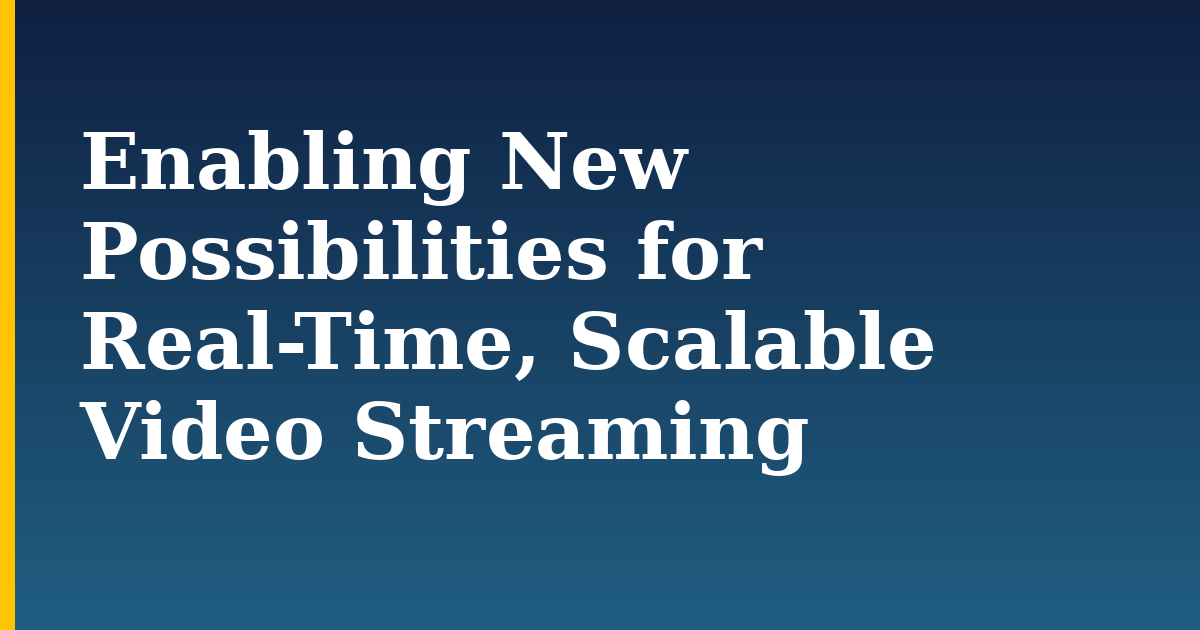 Enabling New Possibilities for Real-Time, Scalable Video Streaming